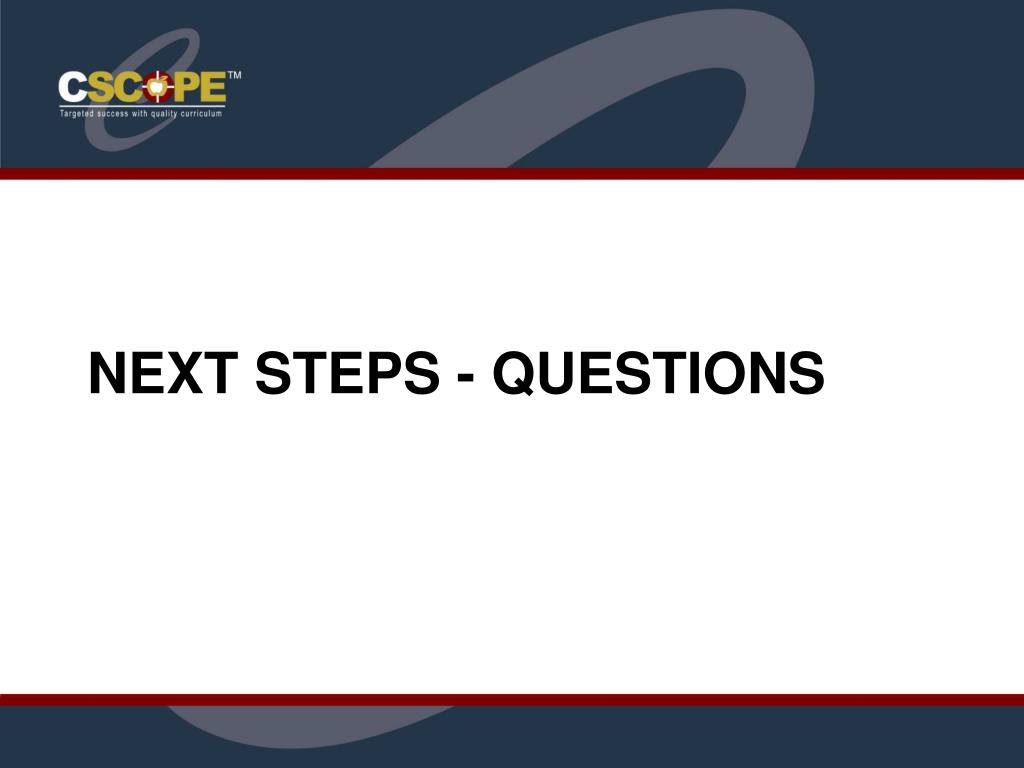 CSCOPE™
Targeted success with quality curriculum

NEXT STEPS - QUESTIONS